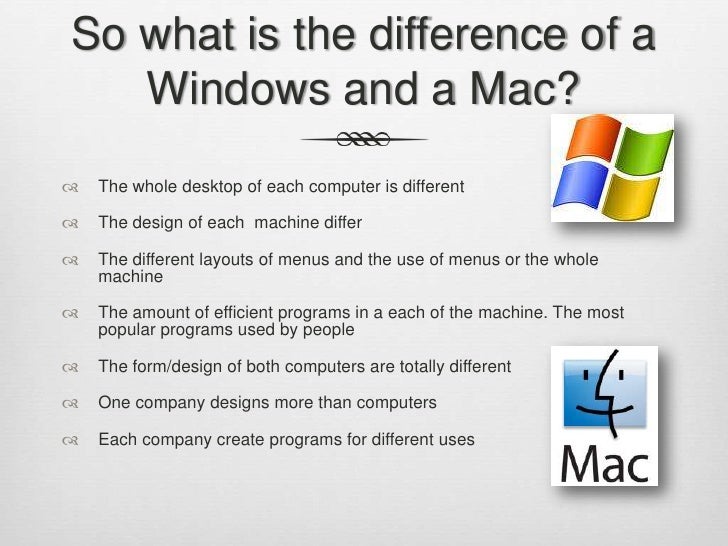 So what is the difference of a Windows and a Mac?

The whole desktop of each computer is different

The design of each machine differ

The different layouts of menus and the use of menus or the whole machine

The amount of efficient programs in a each of the machine. The most popular programs used by people

The form/design of both computers are totally different

One company designs more than computers

Each company create programs for different uses

Mac